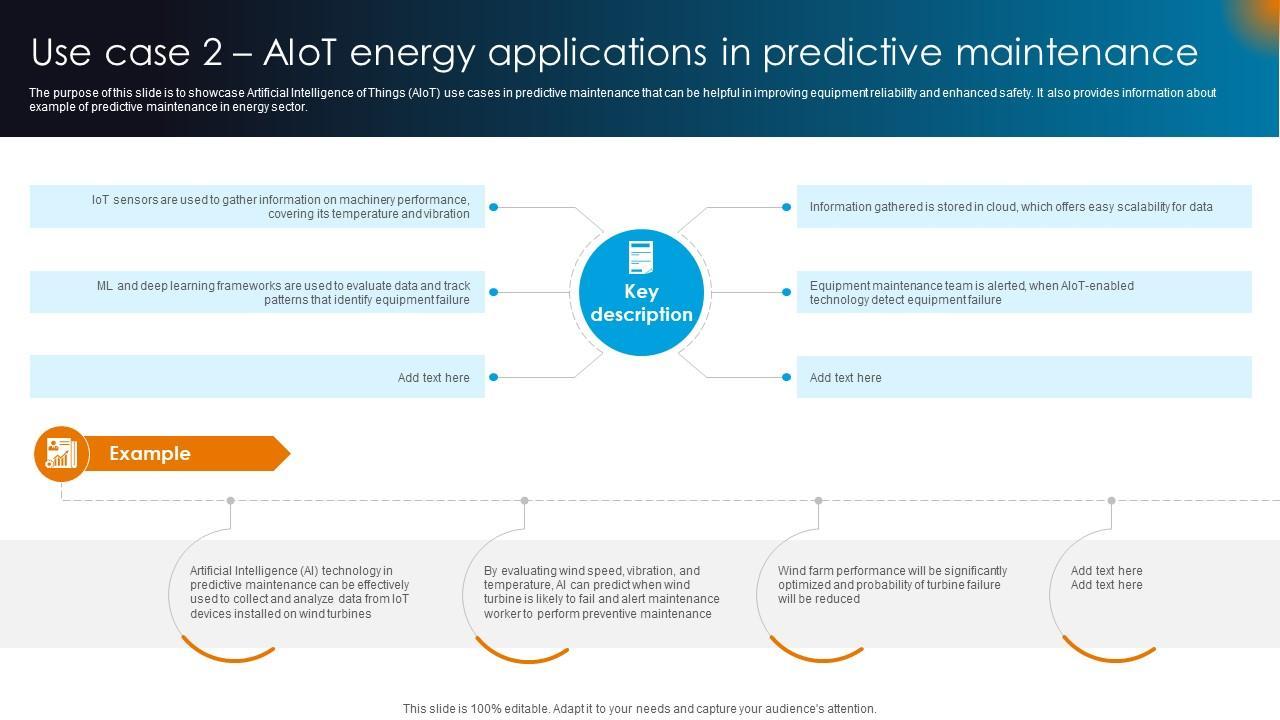 Use case 2 – AIoT energy applications in predictive maintenance

The purpose of this slide is to showcase Artificial Intelligence of Things (AIoT) use cases in predictive maintenance that can be helpful in improving equipment reliability and enhanced safety. It also provides information about example of predictive maintenance in energy sector.

IoT sensors are used to gather information on machinery performance, covering its temperature and vibration

ML and deep learning frameworks are used to evaluate data and track patterns that identify equipment failure

Add text here

Key description

Information gathered is stored in cloud, which offers easy scalability for data

Equipment maintenance team is alerted, when AIoT-enabled technology detect equipment failure

Add text here

Example

Artificial Intelligence (AI) technology in predictive maintenance can be effectively used to collect and analyze data from IoT devices installed on wind turbines

By evaluating wind speed, vibration, and temperature, AI can predict when wind turbine is likely to fail and alert maintenance worker to perform preventive maintenance

Wind farm performance will be significantly optimized and probability of turbine failure will be reduced

Add text here
Add text here

This slide is 100% editable. Adapt it to your needs and capture your audience's attention.